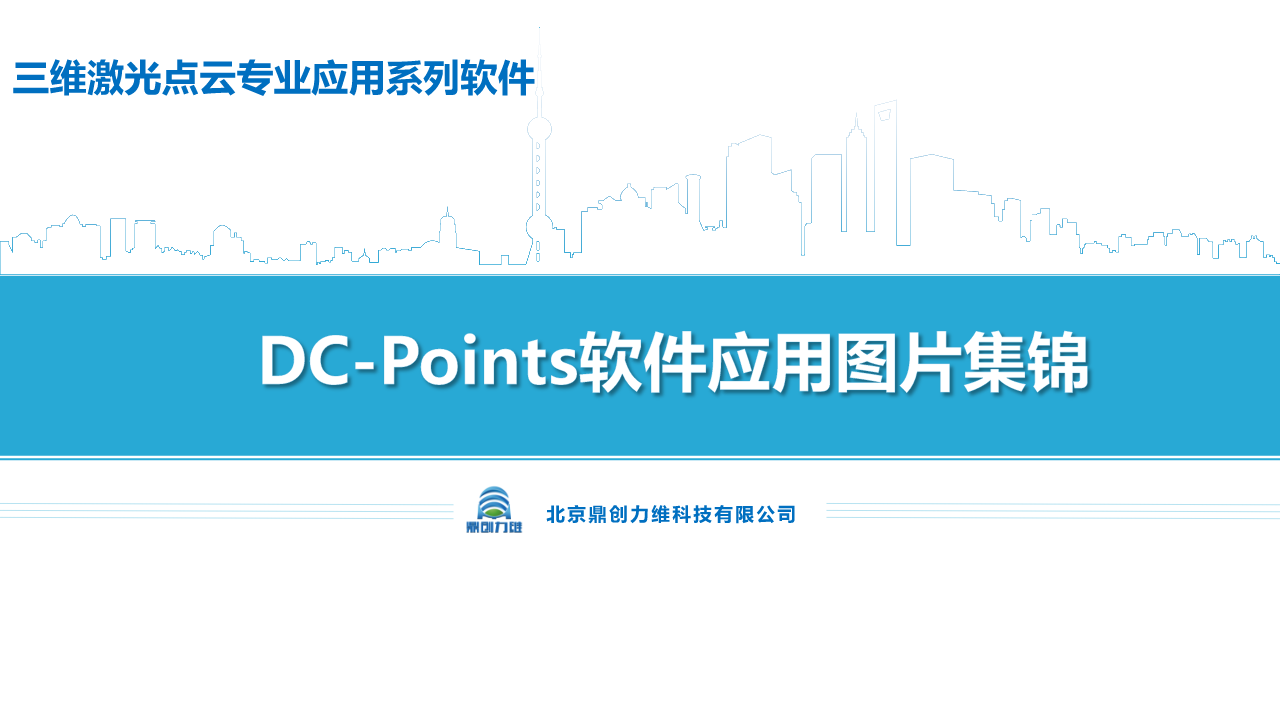 三维激光点云专业应用系列软件

DC-Points软件应用图片集锦

鼎创力维

北京鼎创力维科技有限公司